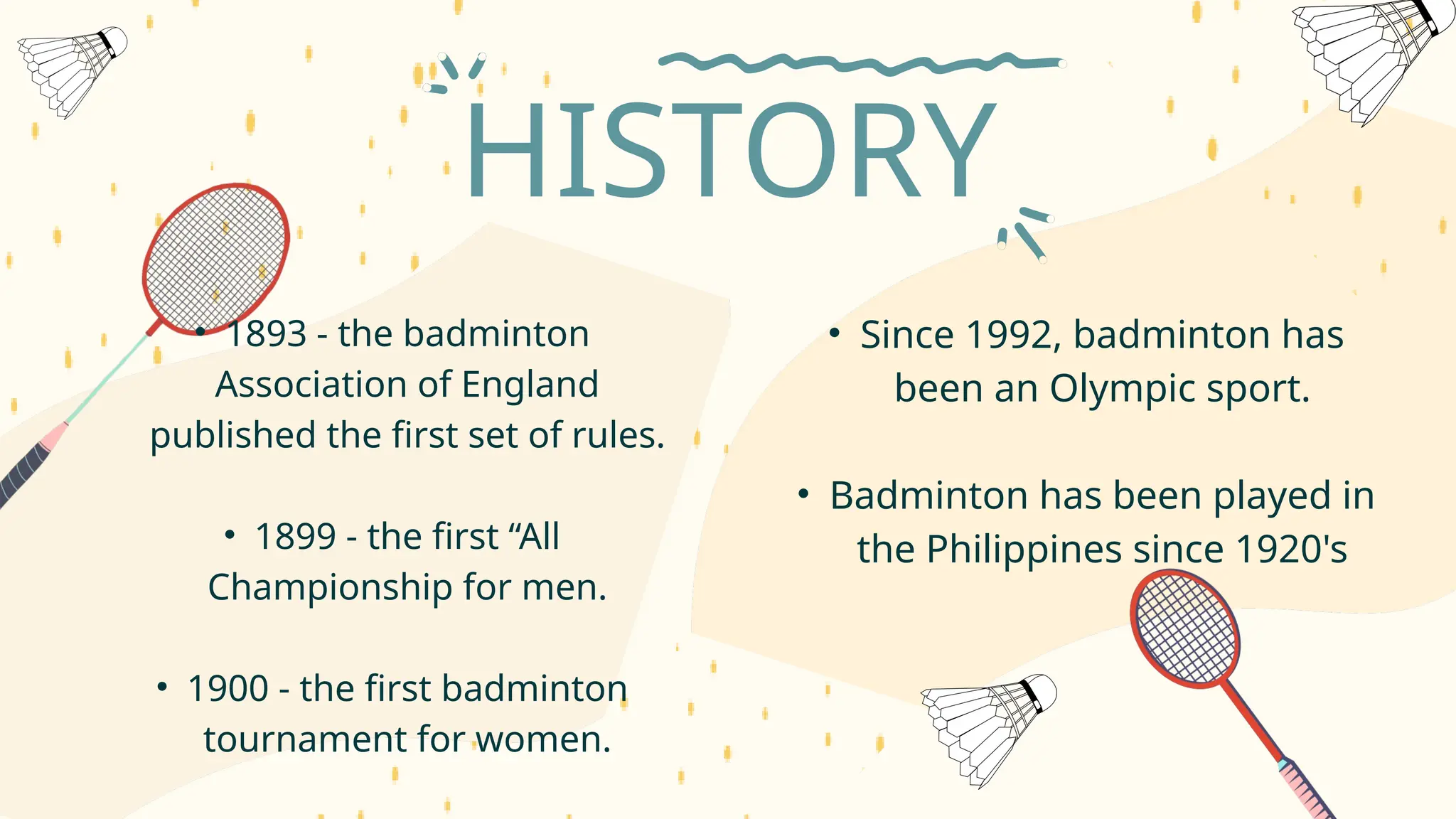 HISTORY

• 1893 - the badminton Association of England published the first set of rules.

• 1899 - the first “All Championship for men.

• 1900 - the first badminton tournament for women.

• Since 1992, badminton has been an Olympic sport.

• Badminton has been played in the Philippines since 1920's